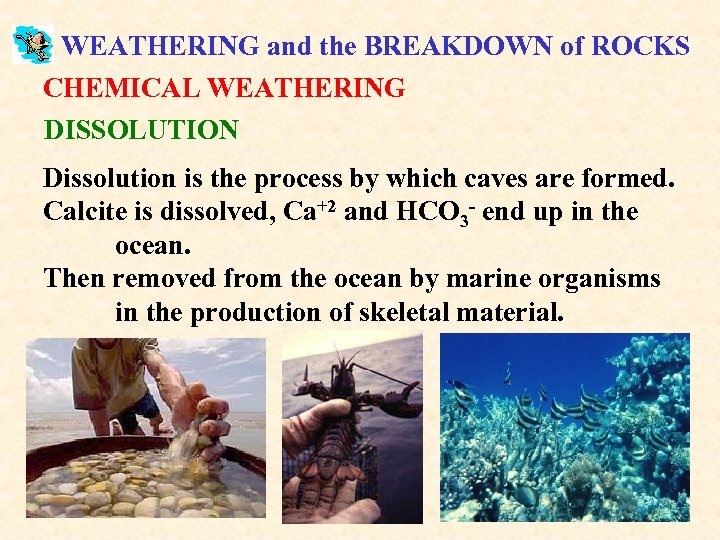 WEATHERING and the BREAKDOWN of ROCKS

CHEMICAL WEATHERING

DISSOLUTION

Dissolution is the process by which caves are formed.

Calcite is dissolved, $Ca^{+2}$ and $HCO_3^-$ end up in the ocean.

Then removed from the ocean by marine organisms in the production of skeletal material.